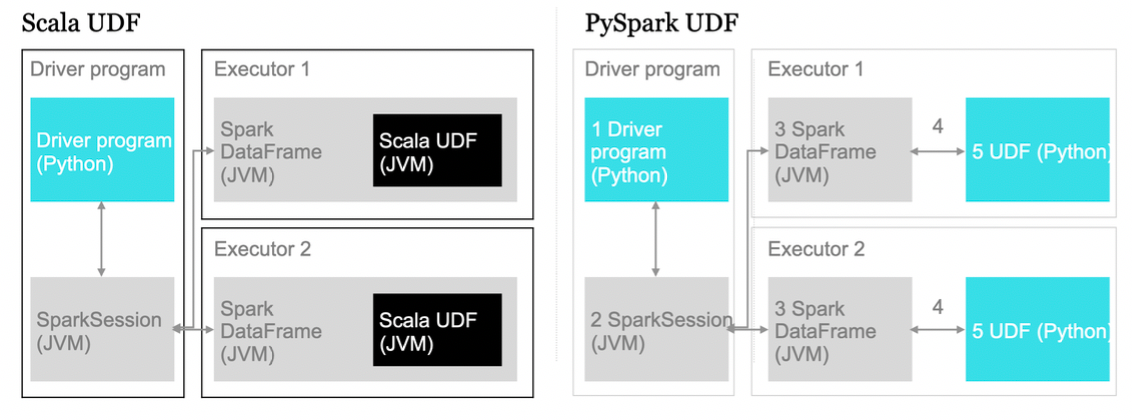 Scala UDF

Driver program

Driver program (Python)

SparkSession (JVM)

Executor 1

Spark DataFrame (JVM)

Scala UDF (JVM)

Executor 2

Spark DataFrame (JVM)

Scala UDF (JVM)

PySpark UDF

Driver program

1 Driver program (Python)

2 SparkSession (JVM)

Executor 1

3 Spark DataFrame (JVM)

4

5 UDF (Python)

Executor 2

3 Spark DataFrame (JVM)

4

5 UDF (Python)